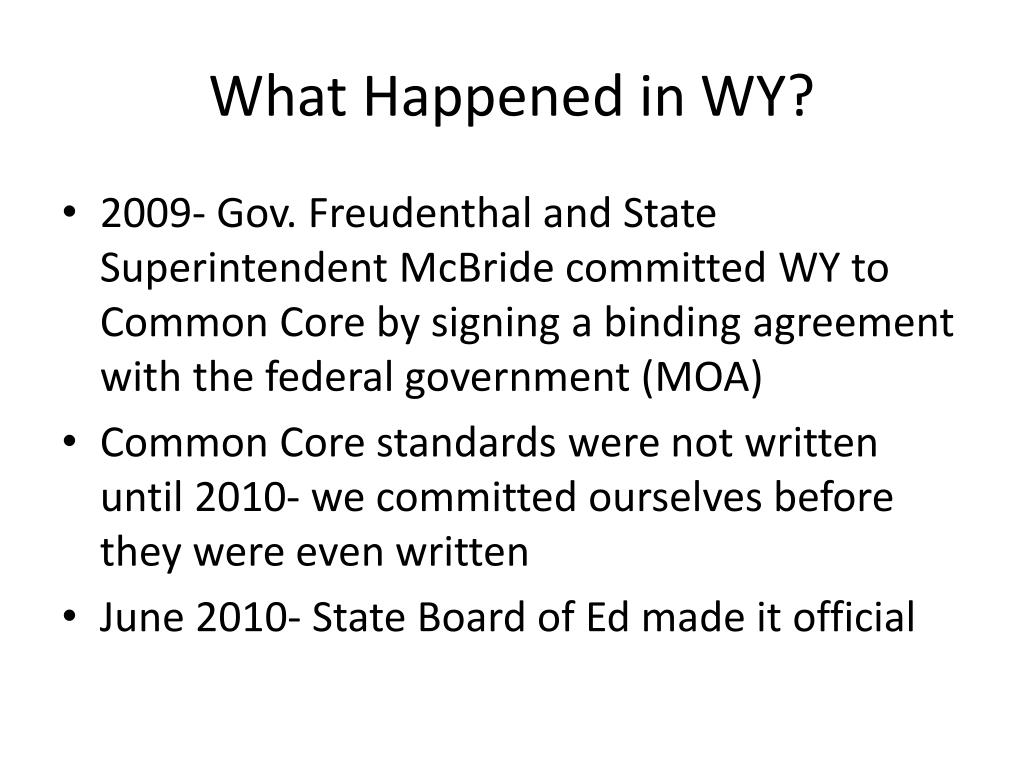 What Happened in WY?

• 2009- Gov. Freudenthal and State Superintendent McBride committed WY to Common Core by signing a binding agreement with the federal government (MOA)
• Common Core standards were not written until 2010- we committed ourselves before they were even written
• June 2010- State Board of Ed made it official